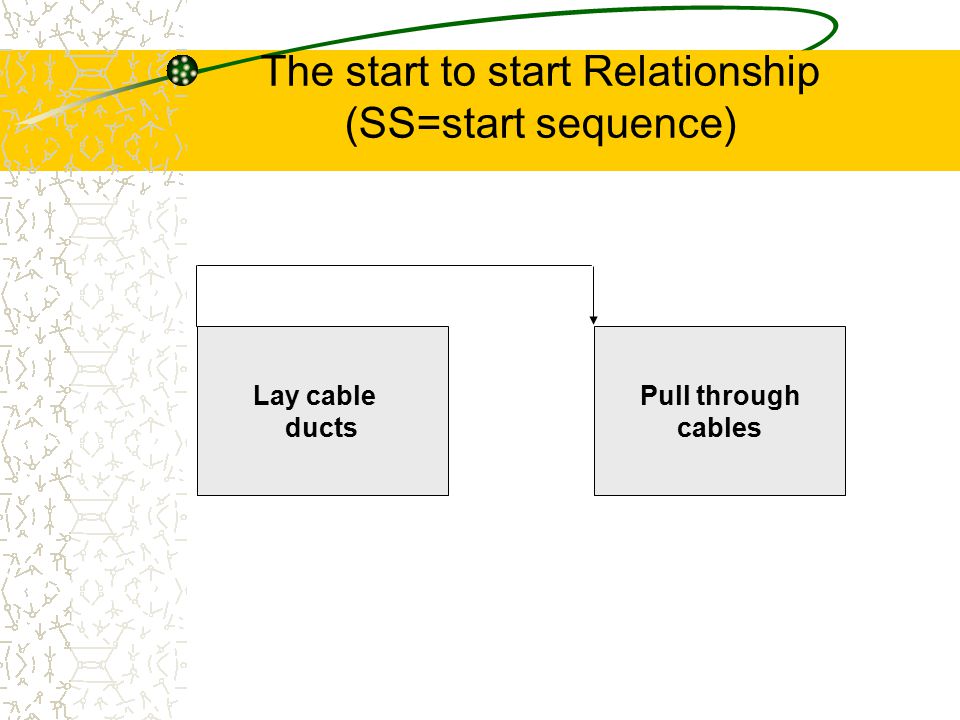 The start to start Relationship (SS=start sequence)

Lay cable ducts

Pull through cables